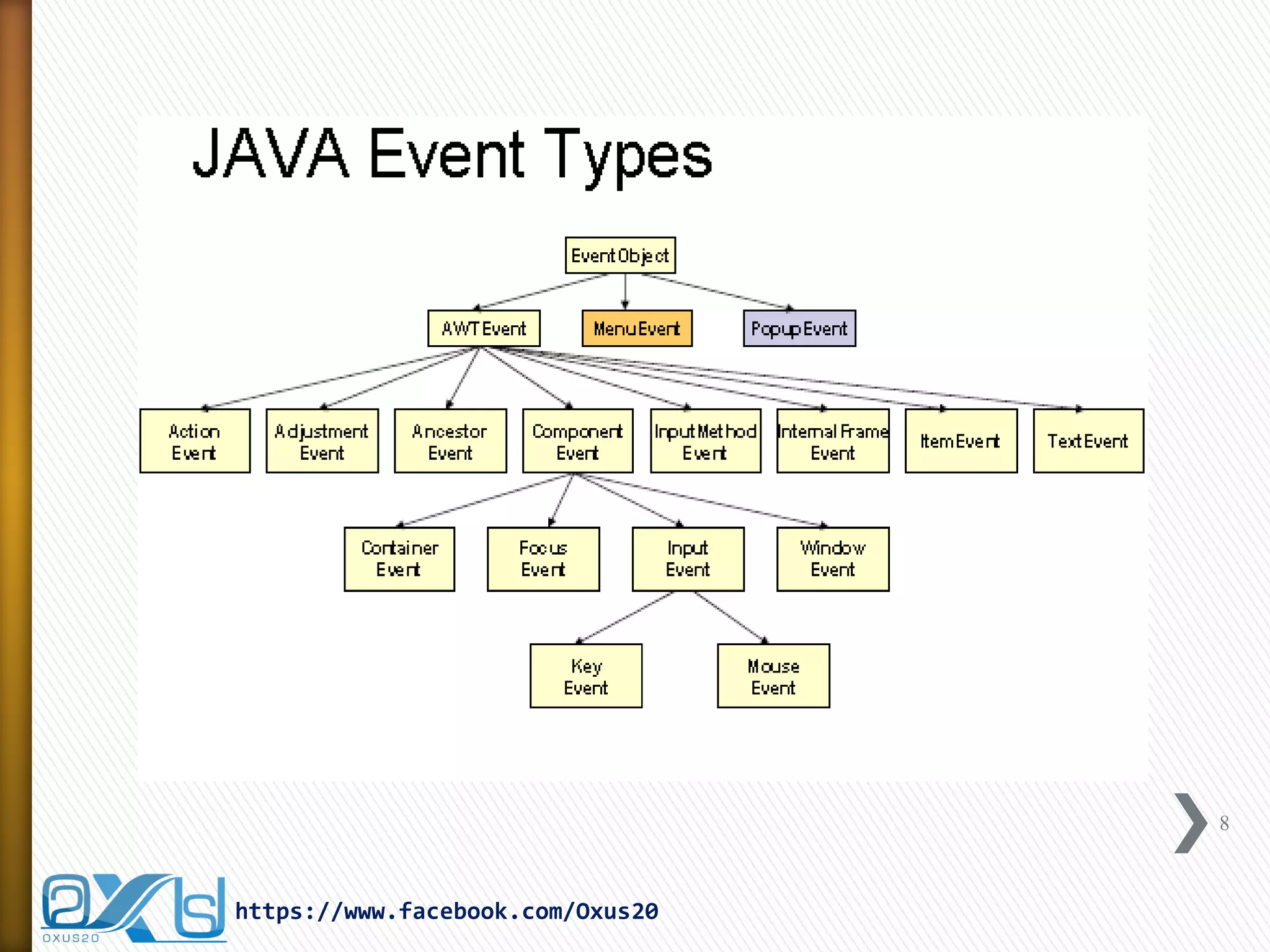 JAVA Event Types

EventObject

AWTEvent

MenuEvent

PopupEvent

Action Event

Adjustment Event

Ancestor Event

Component Event

InputMethod Event

Internal Frame Event

ItemEvent

TextEvent

Container Event

Focus Event

Input Event

Window Event

Key Event

Mouse Event

8

OXUS20

https://www.facebook.com/Oxus20